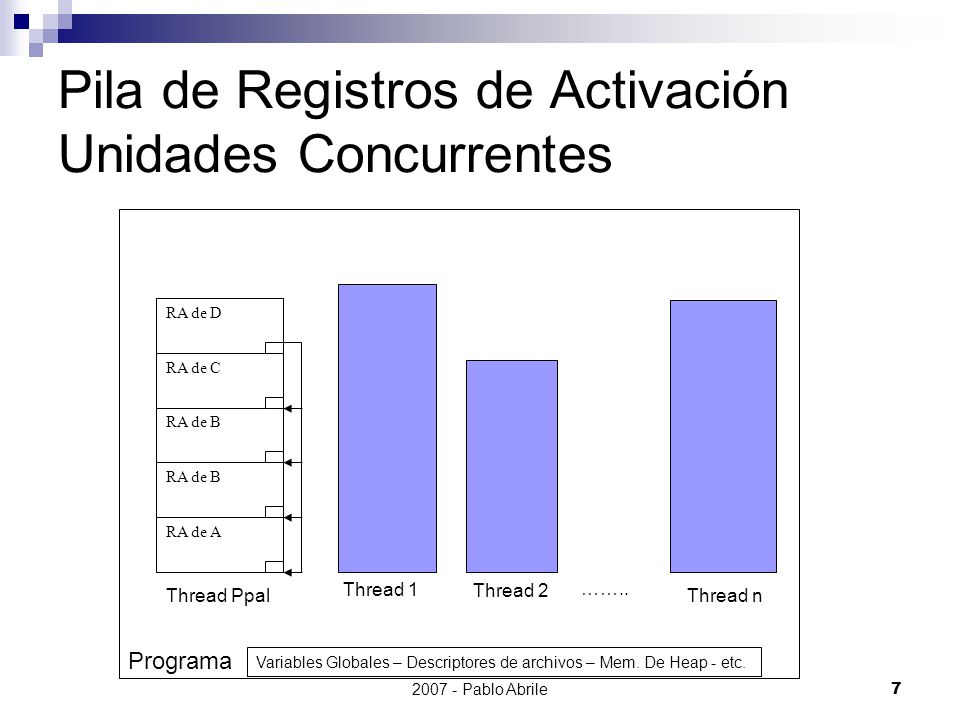 Pila de Registros de Activación
Unidades Concurrentes

RA de D
RA de C
RA de B
RA de B
RA de A

Thread Ppal

Thread 1

Thread 2

……..

Thread n

Programa

Variables Globales – Descriptores de archivos – Mem. De Heap - etc.

2007 - Pablo Abrile

7